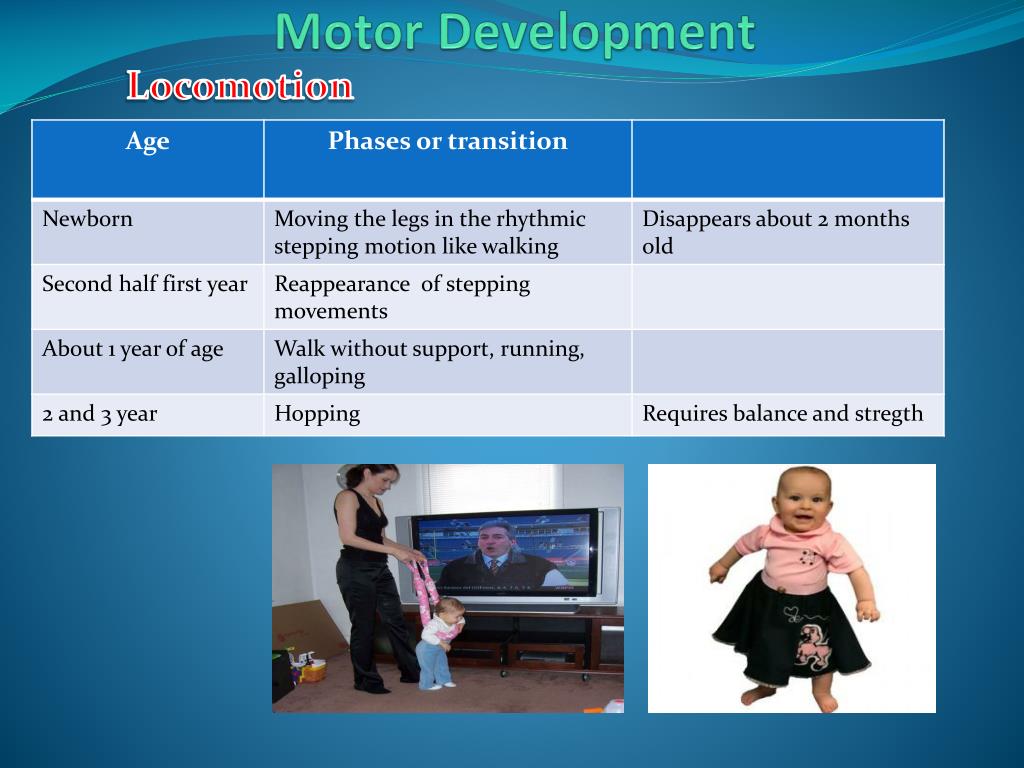 Motor Development

Locomotion

| Age | Phases or transition | |
|---|---|---|
| Newborn | Moving the legs in the rhythmic stepping motion like walking | Disappears about 2 months old |
| Second half first year | Reappearance of stepping movements | |
| About 1 year of age | Walk without support, running, galloping | |
| 2 and 3 year | Hopping | Requires balance and stregth |